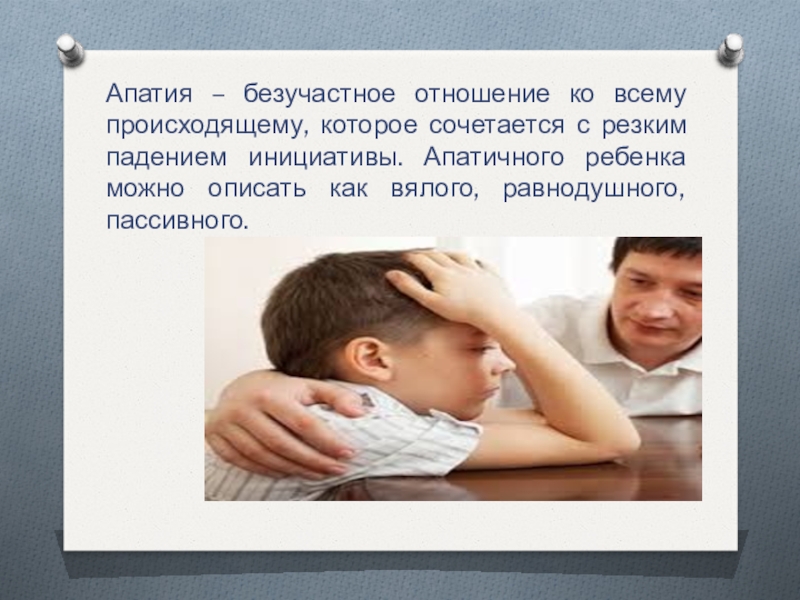 Апатия – безучастное отношение ко всему происходящему, которое сочетается с резким падением инициативы. Апатичного ребенка можно описать как вялого, равнодушного, пассивного.